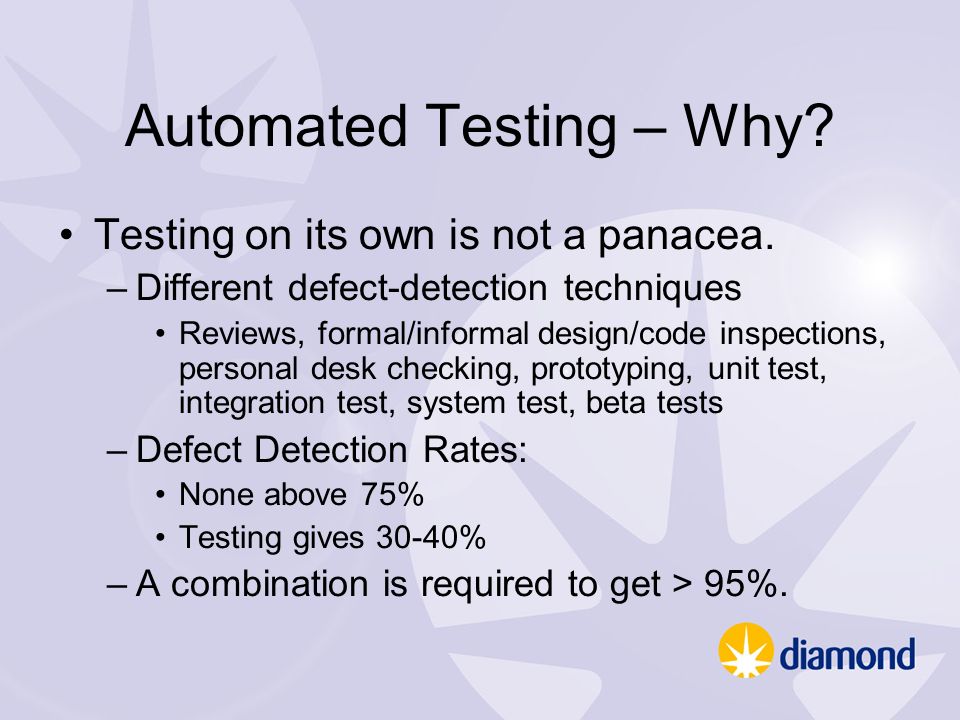 Automated Testing – Why?

• Testing on its own is not a panacea.

– Different defect-detection techniques

• Reviews, formal/informal design/code inspections, personal desk checking, prototyping, unit test, integration test, system test, beta tests

– Defect Detection Rates:

• None above 75%

• Testing gives 30-40%

– A combination is required to get > 95%.

diamond